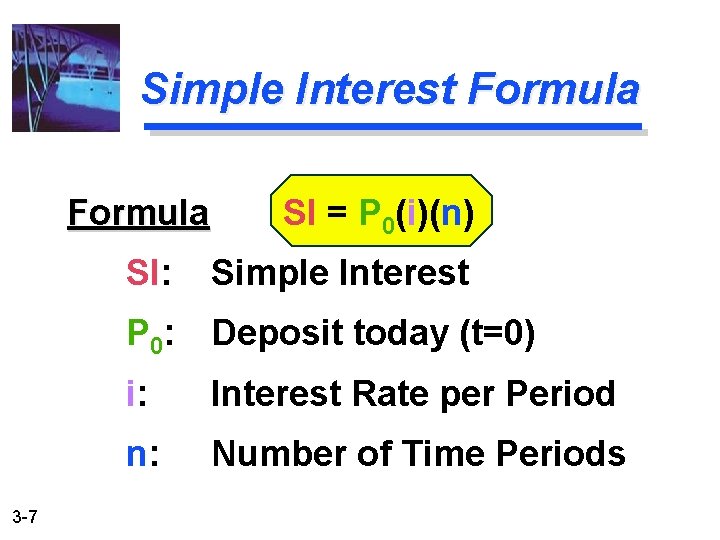 Simple Interest Formula

Formula $SI = P_0(i)(n)$

SI: Simple Interest

$P_0$: Deposit today (t=0)

i: Interest Rate per Period

n: Number of Time Periods

3-7